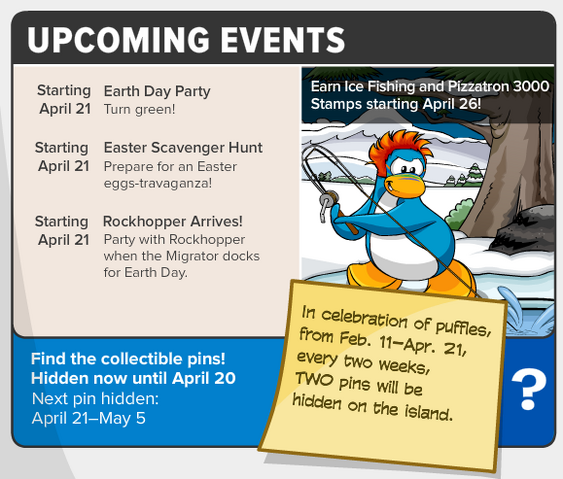 UPCOMING EVENTS

Starting April 21
Earth Day Party
Turn green!

Starting April 21
Easter Scavenger Hunt
Prepare for an Easter eggs-travaganza!

Starting April 21
Rockhopper Arrives!
Party with Rockhopper when the Migrator docks for Earth Day.

Earn Ice Fishing and Pizzatron 3000 Stamps starting April 26!

Find the collectible pins!
Hidden now until April 20
Next pin hidden:
April 21–May 5

In celebration of puffles, from Feb. 11–Apr. 21, every two weeks, TWO pins will be hidden on the island.

?